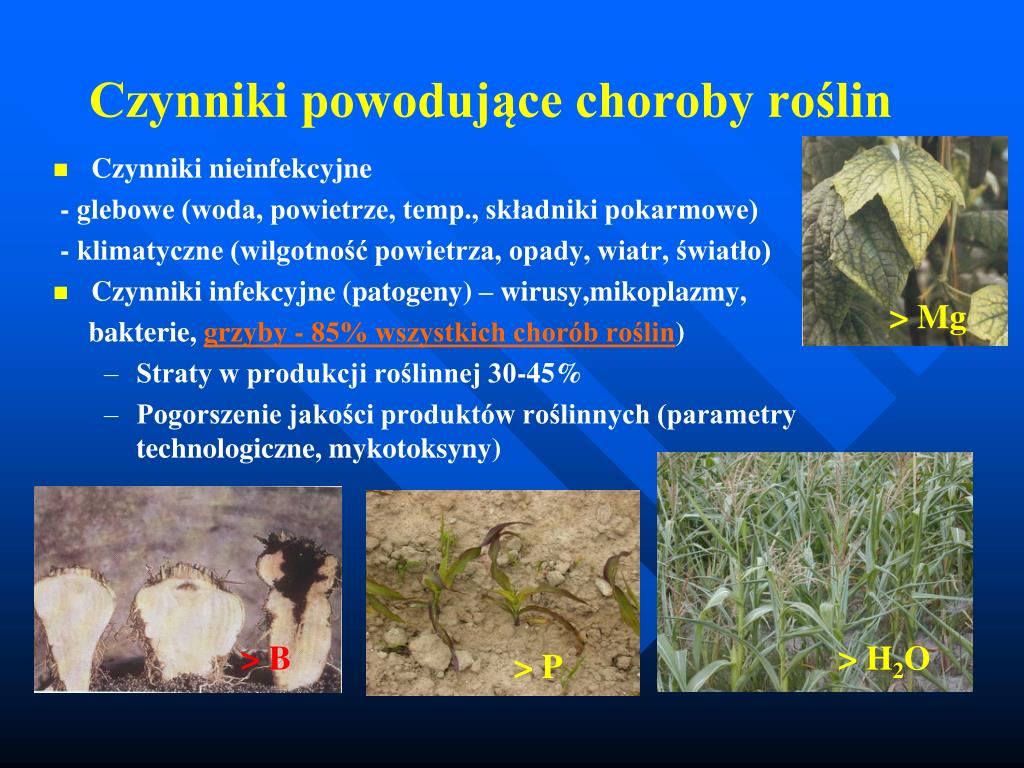 Czynniki powodujące choroby roślin

Czynniki nieinfekcyjne

- glebowe (woda, powietrze, temp., składniki pokarmowe)

- klimatyczne (wilgotność powietrza, opady, wiatr, światło)

Czynniki infekcyjne (patogeny) – wirusy,mikoplazmy, bakterie, grzyby - 85% wszystkich chorób roślin)

– Straty w produkcji roślinnej 30-45%

– Pogorszenie jakości produktów roślinnych (parametry technologiczne, mykotoksyny)

> Mg

> B

> P

> $H_2O$